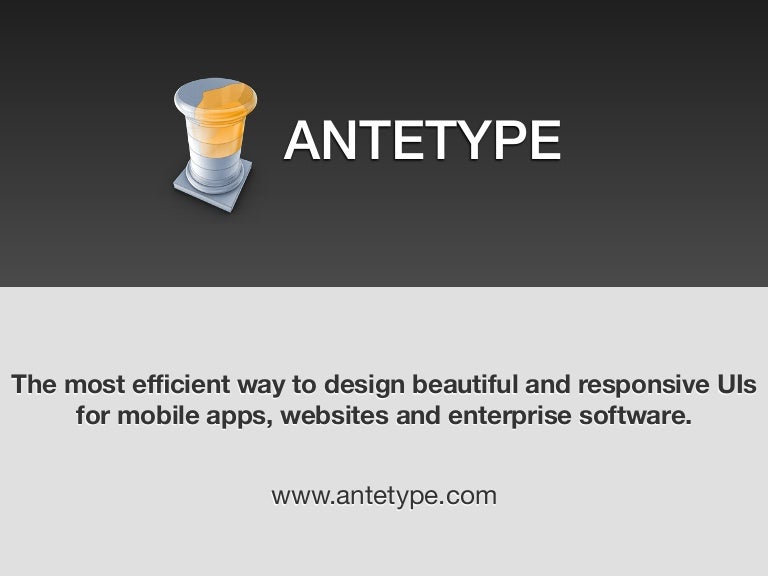 ANTETYPE

The most efficient way to design beautiful and responsive UIs for mobile apps, websites and enterprise software.

www.antetype.com